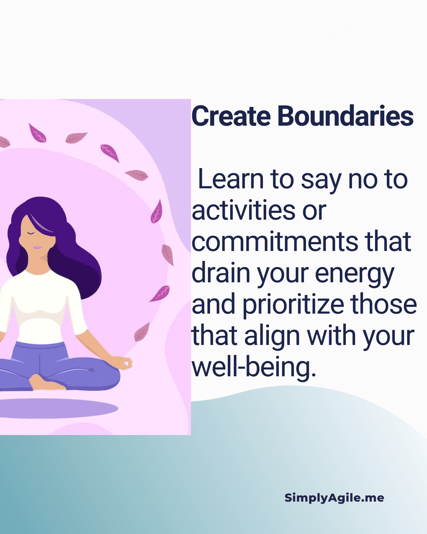 Create Boundaries

Learn to say no to activities or commitments that drain your energy and prioritize those that align with your well-being.

SimplyAgile.me